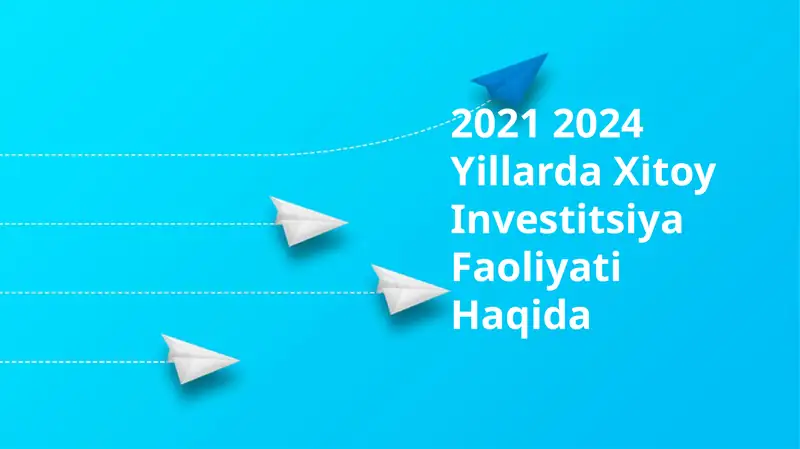 2021 2024
Yillarda Xitoy
Investitsiya
Faoliyati
Haqida